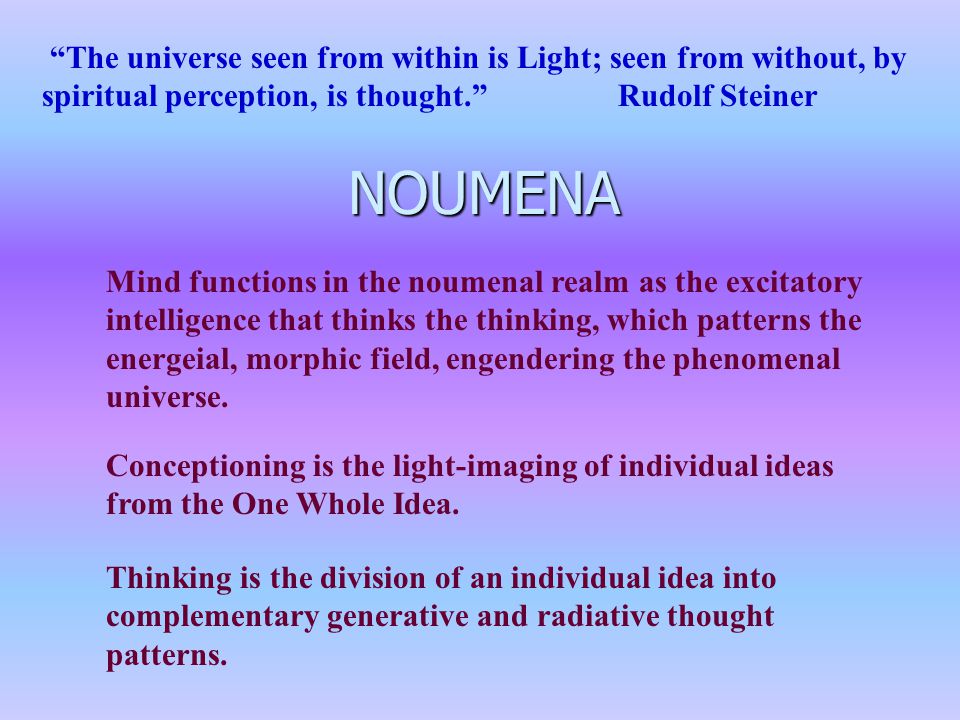 “The universe seen from within is Light; seen from without, by spiritual perception, is thought.” Rudolf Steiner

NOUMENA

Mind functions in the noumenal realm as the excitatory intelligence that thinks the thinking, which patterns the energeial, morphic field, engendering the phenomenal universe.

Conceptioning is the light-imaging of individual ideas from the One Whole Idea.

Thinking is the division of an individual idea into complementary generative and radiative thought patterns.